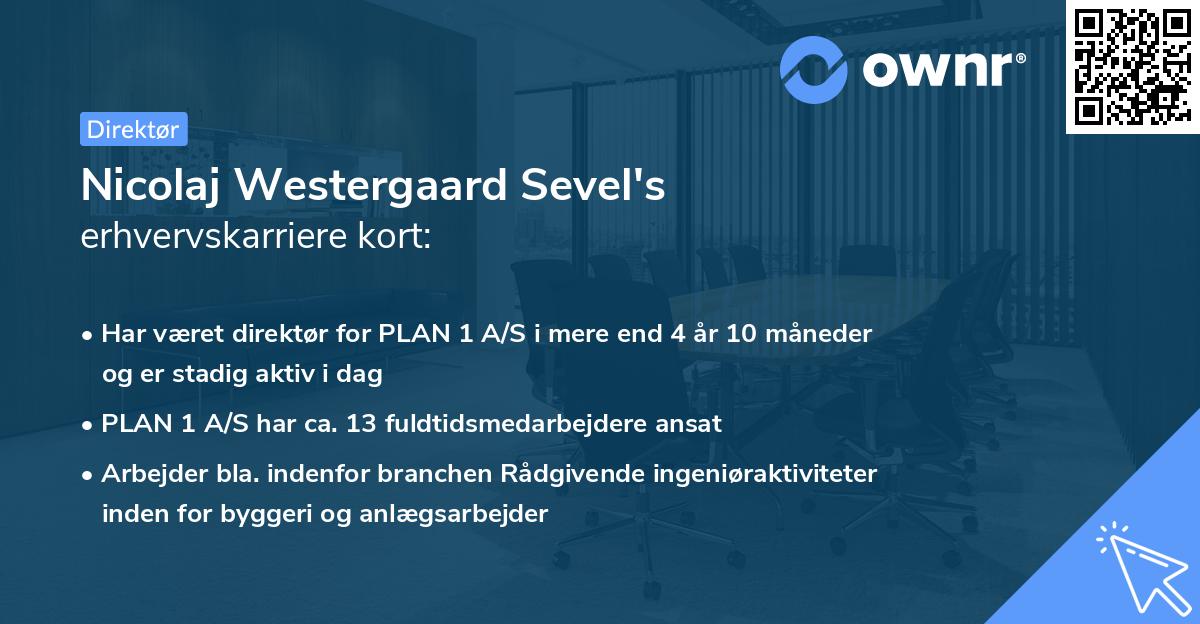 ownr®

Direktør

Nicolaj Westergaard Sevel's
erhvervskarriere kort:

• Har været direktør for PLAN 1 A/S i mere end 4 år 10 måneder og er stadig aktiv i dag
• PLAN 1 A/S har ca. 13 fuldtidsmedarbejdere ansat
• Arbejder bla. indenfor branchen Rådgivende ingeniøraktiviteter inden for byggeri og anlægsarbejder